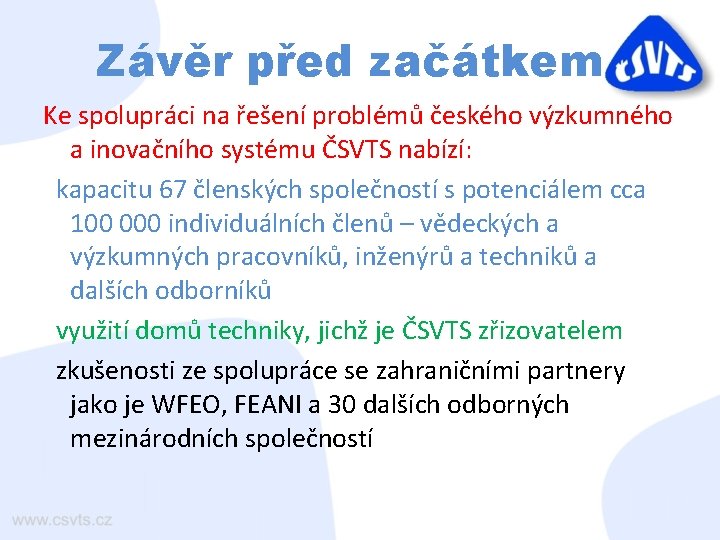 Závěr před začátkem

ČSVTS

Ke spolupráci na řešení problémů českého výzkumného a inovačního systému ČSVTS nabízí:

kapacitu 67 členských společností s potenciálem cca 100 000 individuálních členů – vědeckých a výzkumných pracovníků, inženýrů a techniků a dalších odborníků

využití domů techniky, jichž je ČSVTS zřizovatelem

zkušenosti ze spolupráce se zahraničními partnery jako je WFEO, FEANI a 30 dalších odborných mezinárodních společností

www.csvts.cz